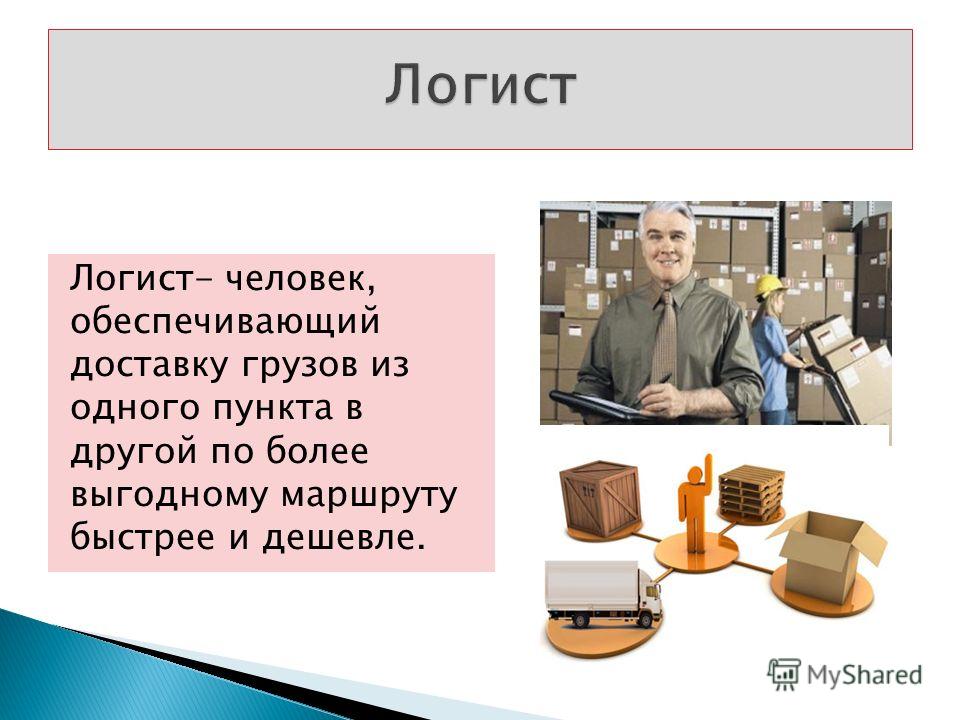 Логист

Логист– человек, обеспечивающий доставку грузов из одного пункта в другой по более выгодному маршруту быстрее и дешевле.

MyShared